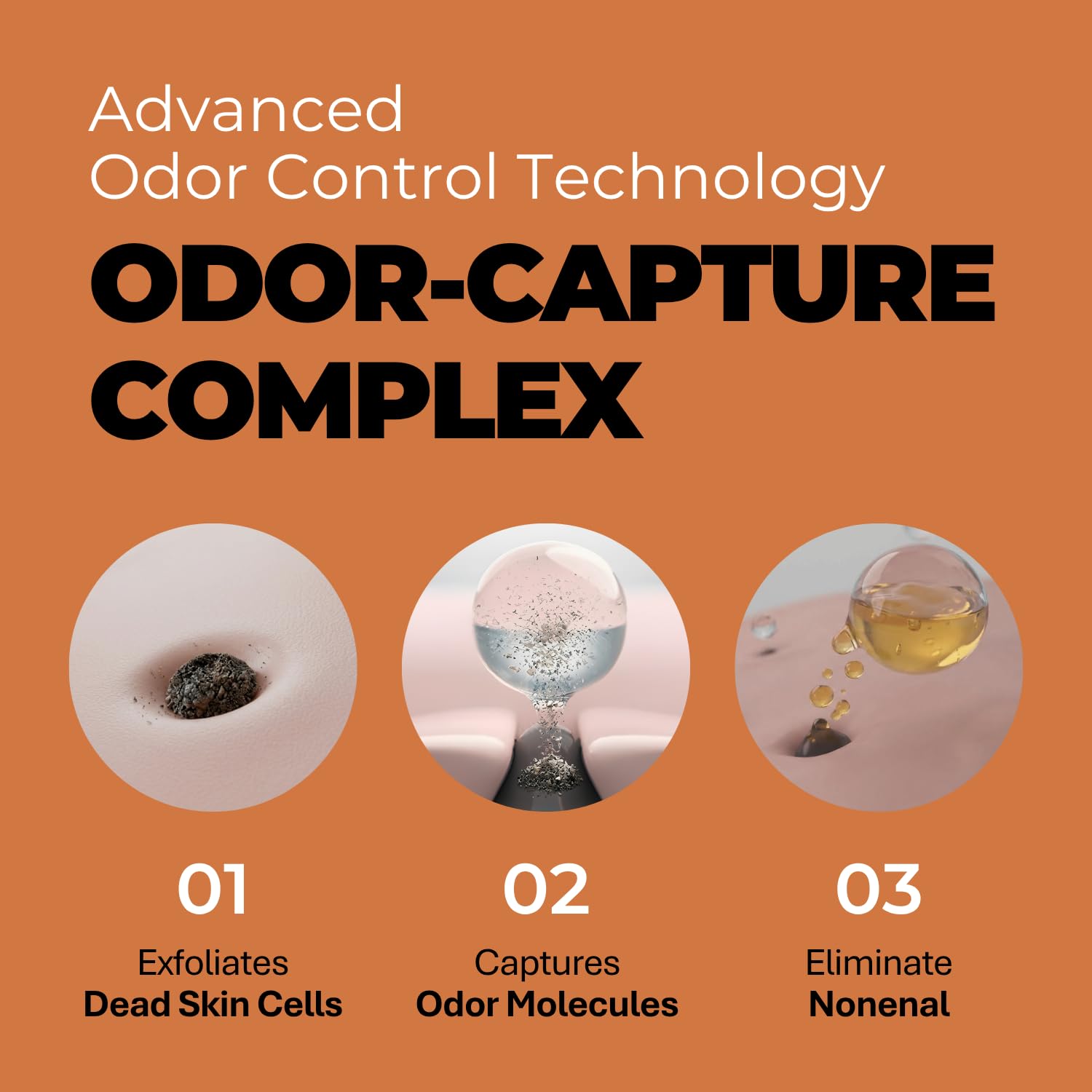 Advanced
Odor Control Technology

ODOR-CAPTURE COMPLEX

01
Exfoliates
Dead Skin Cells

02
Captures
Odor Molecules

03
Eliminate
Nonenal